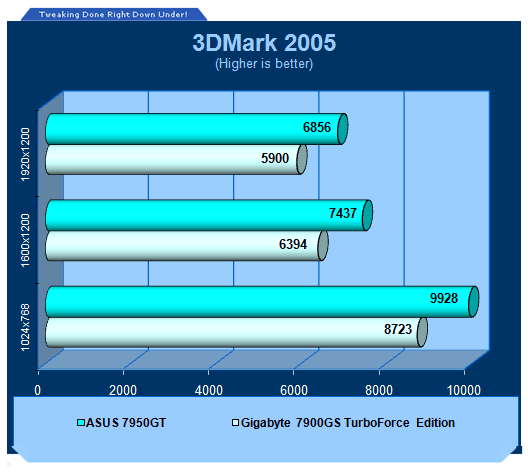 Tweaking Done Right Down Under!

3DMark 2005
(Higher is better)

1920x1200
6856
5900

1600x1200
7437
6394

1024x768
9928
8723

0 2000 4000 6000 8000 10000

ASUS 7950GT
Gigabyte 7900GS TurboForce Edition